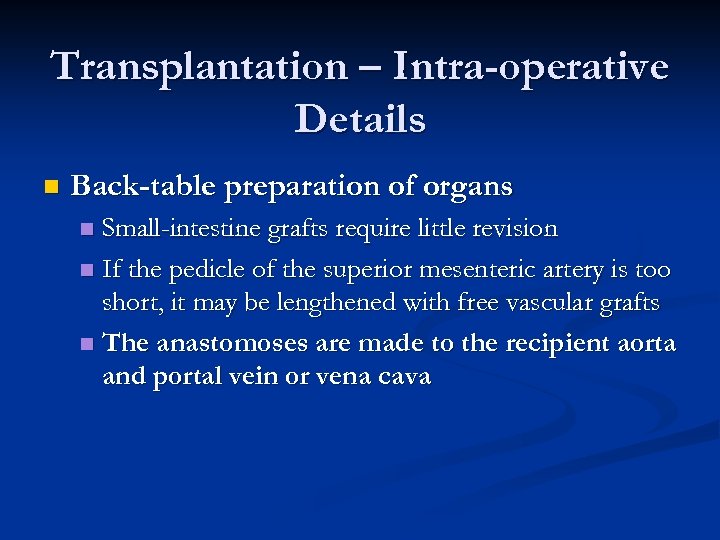 Transplantation – Intra-operative Details

Back-table preparation of organs

Small-intestine grafts require little revision

If the pedicle of the superior mesenteric artery is too short, it may be lengthened with free vascular grafts

The anastomoses are made to the recipient aorta and portal vein or vena cava